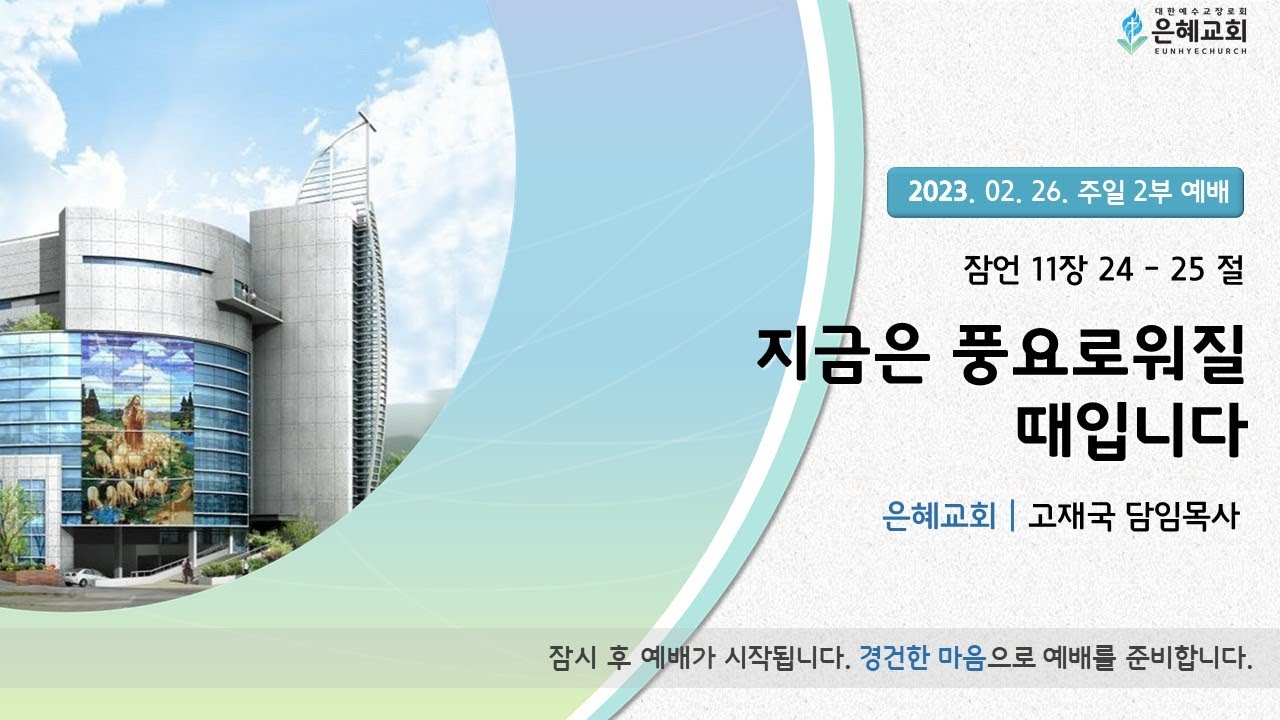 대한예수교장로회
은혜교회
EUNHYECHURCH

2023. 02. 26. 주일 2부 예배

잠언 11장 24 - 25 절

지금은 풍요로워질 때입니다

은혜교회 | 고재국 담임목사

잠시 후 예배가 시작됩니다. 경건한 마음으로 예배를 준비합니다.